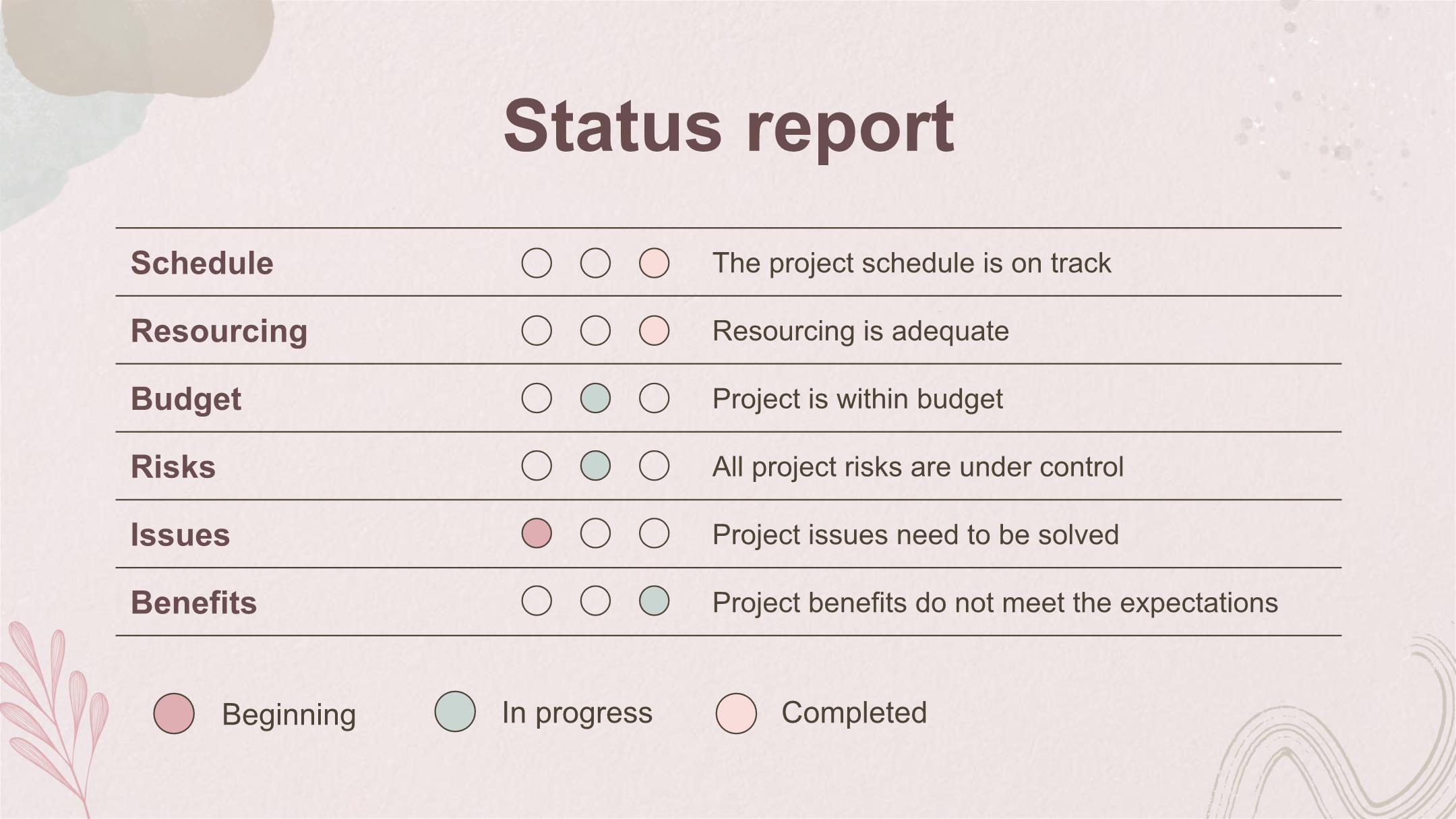 Status report

| Schedule | The project schedule is on track |
|---|---|
| Resourcing | Resourcing is adequate |
| Budget | Project is within budget |
| Risks | All project risks are under control |
| Issues | Project issues need to be solved |
| Benefits | Project benefits do not meet the expectations |

Beginning In progress Completed